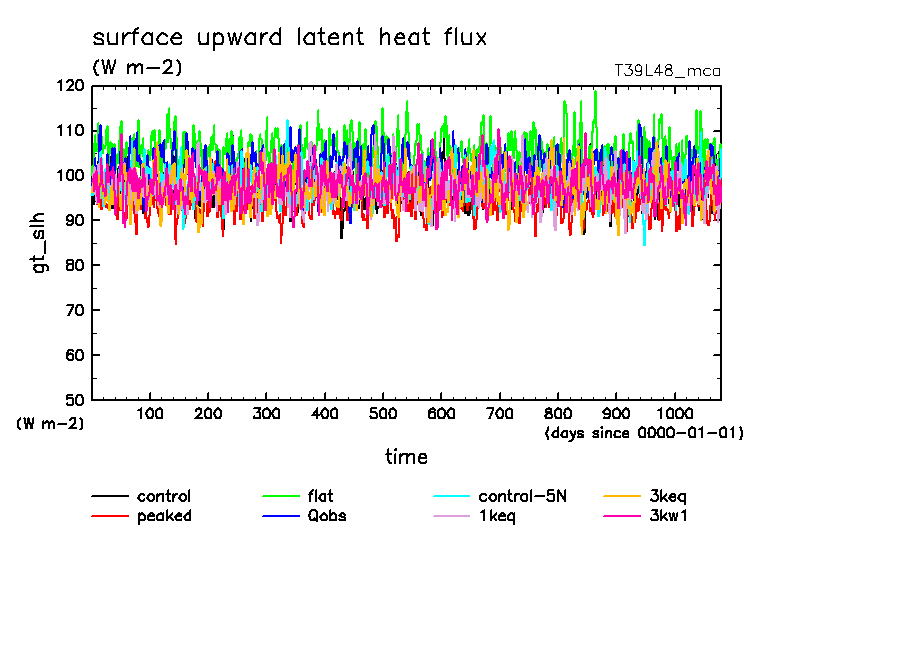 surface upward latent heat flux
(W m-2)
T39L48_mca

120
110
100
90
80
70
60
50

gt_slh

(W m-2)

100 200 300 400 500 600 700 800 900 1000

(days since 0000-01-01)

time

control
peaked
flat
Qobs
control-5N
1keq
3keq
3kw1